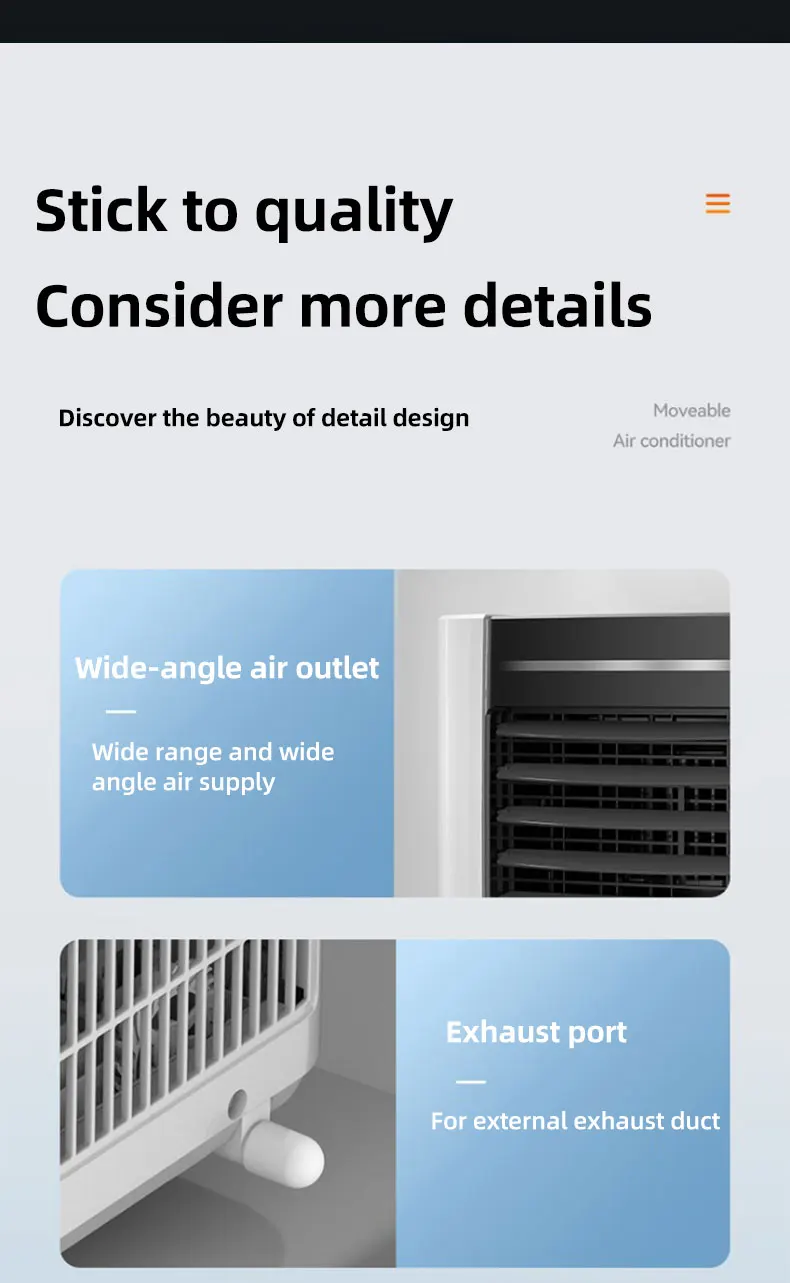 Stick to quality
Consider more details

Discover the beauty of detail design

Moveable
Air conditioner

Wide-angle air outlet

Wide range and wide angle air supply

Exhaust port

For external exhaust duct